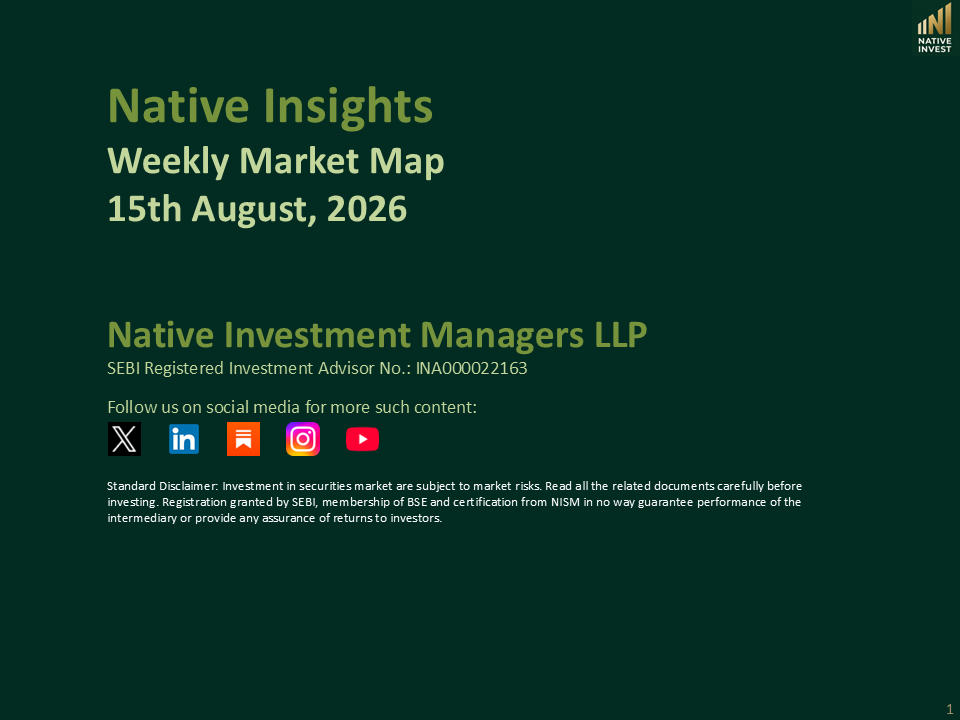 NATIVE INVEST

Native Insights
Weekly Market Map
15th August, 2026

Native Investment Managers LLP
SEBI Registered Investment Advisor No.: INA000022163

Follow us on social media for more such content:

Standard Disclaimer: Investment in securities market are subject to market risks. Read all the related documents carefully before investing. Registration granted by SEBI, membership of BSE and certification from NISM in no way guarantee performance of the intermediary or provide any assurance of returns to investors.

1